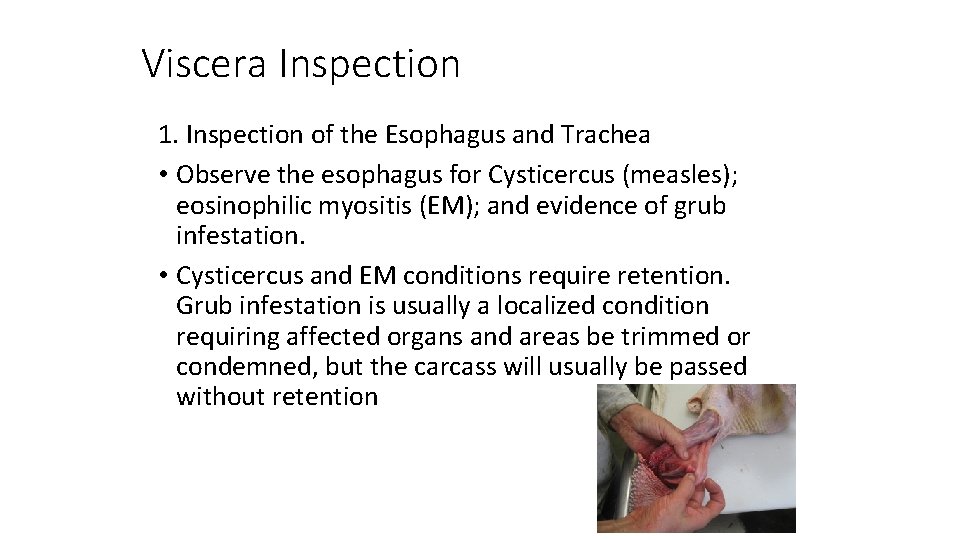 Viscera Inspection

1. Inspection of the Esophagus and Trachea

• Observe the esophagus for Cysticercus (measles); eosinophilic myositis (EM); and evidence of grub infestation.

• Cysticercus and EM conditions require retention. Grub infestation is usually a localized condition requiring affected organs and areas be trimmed or condemned, but the carcass will usually be passed without retention